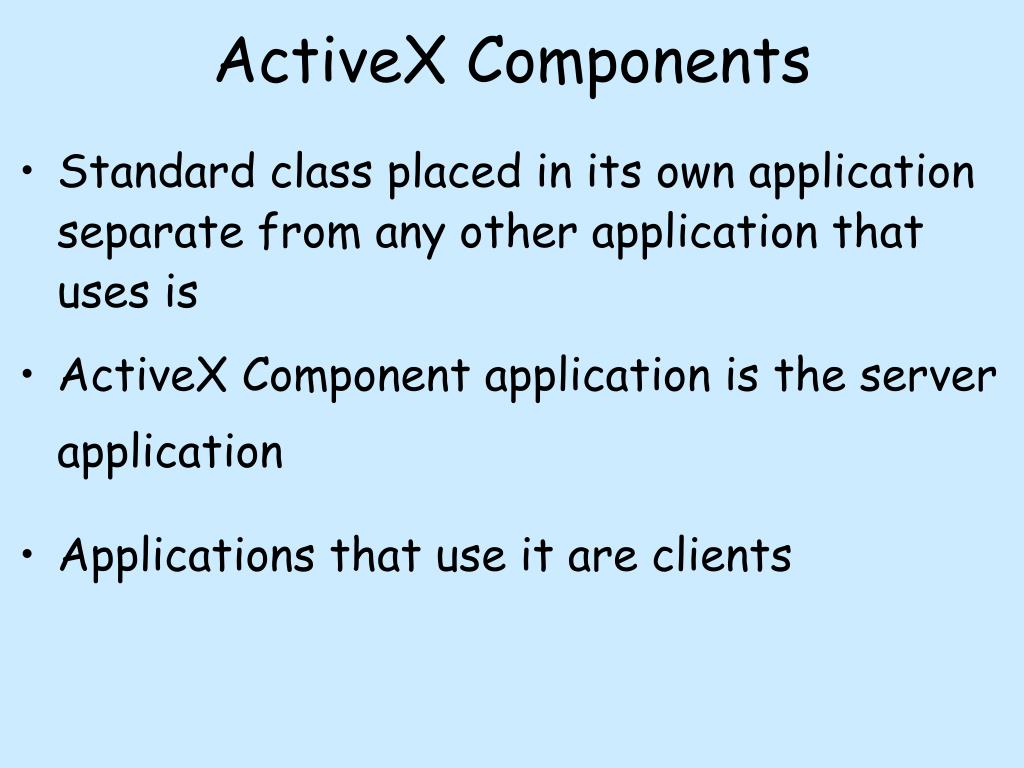 ActiveX Components

• Standard class placed in its own application separate from any other application that uses is

• ActiveX Component application is the server application

• Applications that use it are clients